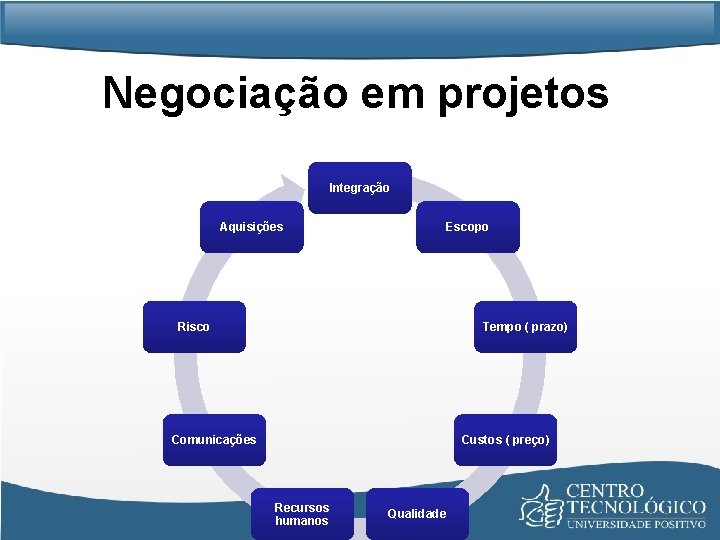 Negociação em projetos

Integração

Escopo

Tempo ( prazo)

Custos ( preço)

Qualidade

Recursos humanos

Comunicações

Risco

Aquisições

CENTRO TECNOLÓGICO
UNIVERSIDADE POSITIVO